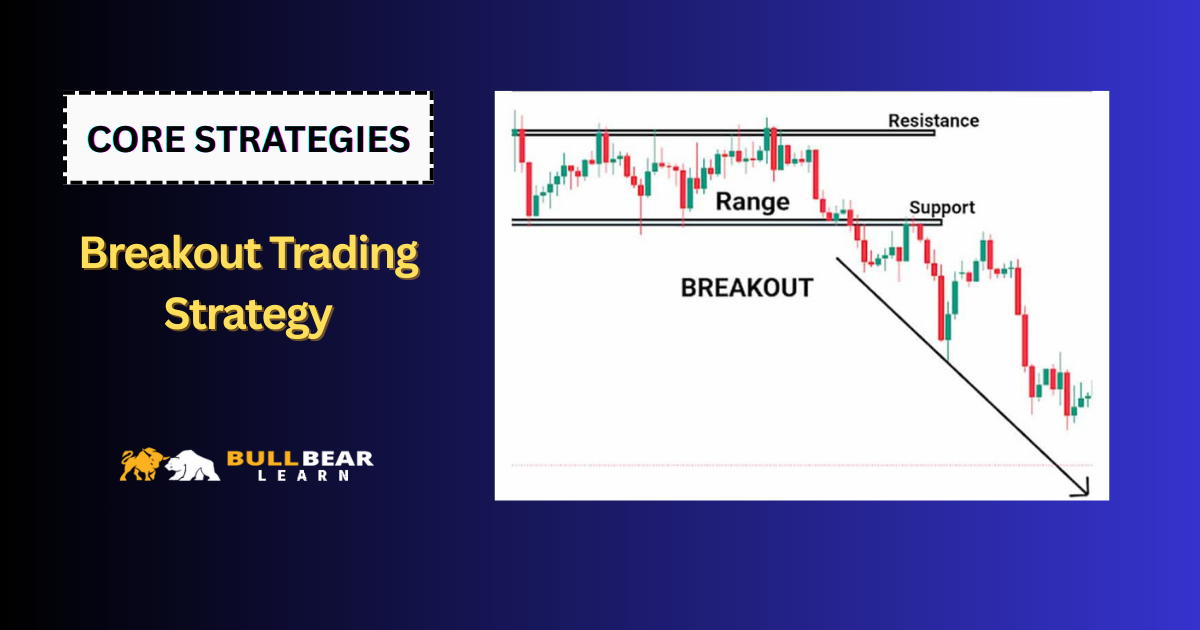 CORE STRATEGIES

Breakout Trading Strategy

BULL BEAR
LEARN

Resistance

Range

Support

BREAKOUT